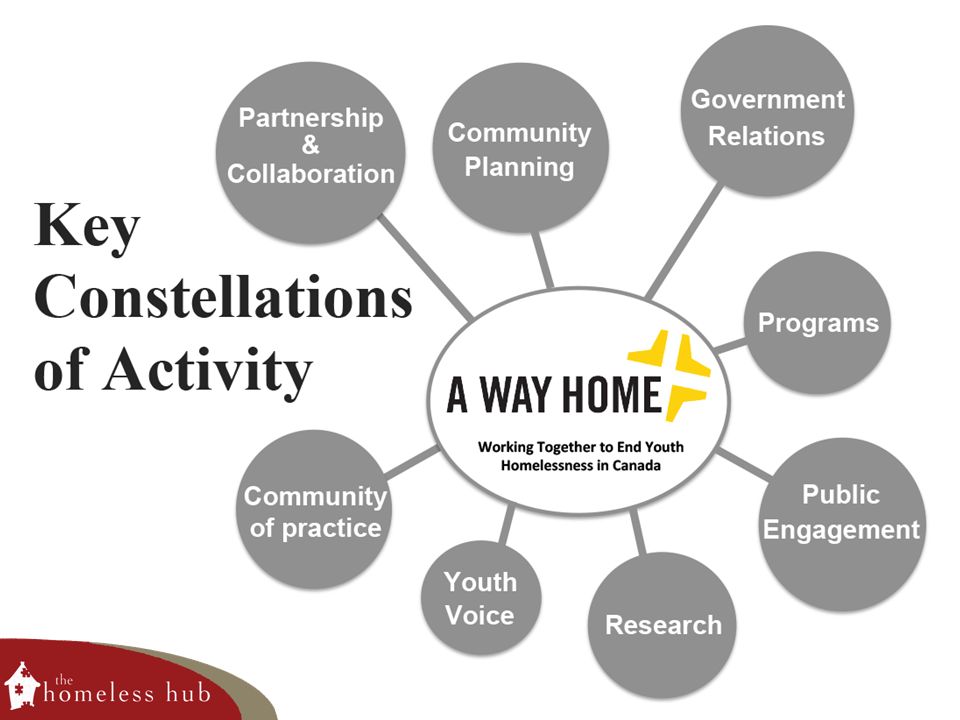 Key Constellations of Activity

Partnership & Collaboration

Community Planning

Government Relations

Programs

A WAY HOME

Working Together to End Youth Homelessness in Canada

Public Engagement

Research

Youth Voice

Community of practice

the homeless hub